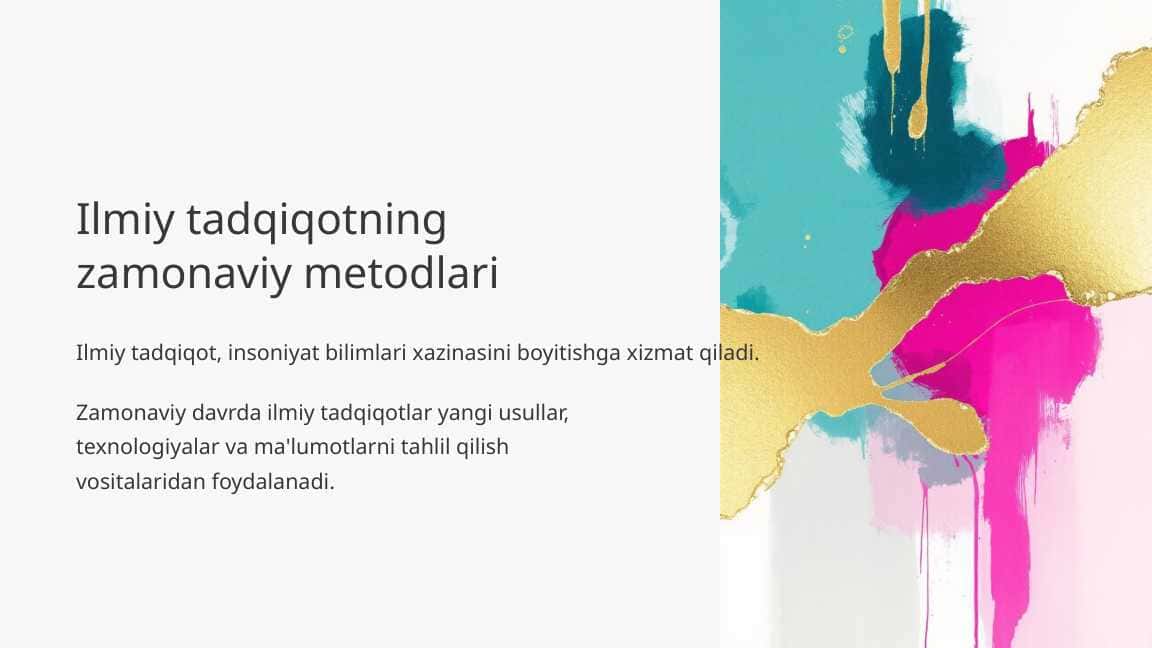 Ilmiy tadqiqotning zamonaviy metodlari

Ilmiy tadqiqot, insoniyat bilimlari xazinasini boyitishga xizmat qiladi.

Zamonaviy davrda ilmiy tadqiqotlar yangi usullar, texnologiyalar va ma'lumotlarni tahlil qilish vositalaridan foydalanadi.